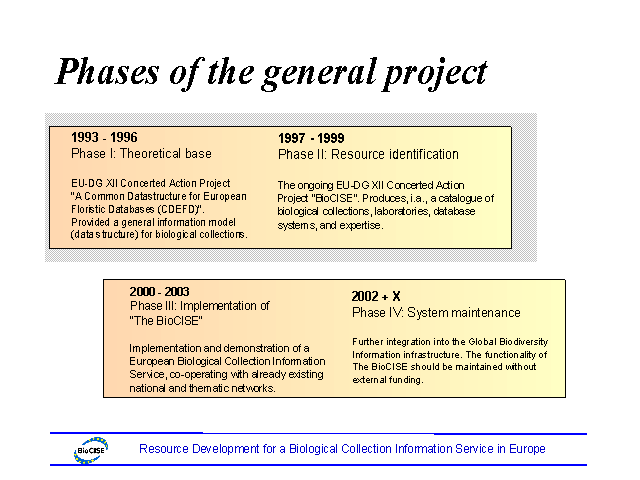 Phases of the general project

1993 - 1996
Phase I: Theoretical base

EU-DG XII Concerted Action Project "A Common Datastructure for European Floristic Databases (CDEFD)". Provided a general information model (data structure) for biological collections.

1997 - 1999
Phase II: Resource identification

The ongoing EU-DG XII Concerted Action Project "BioCISE". Produces, i.a., a catalogue of biological collections, laboratories, database systems, and expertise.

2000 - 2003
Phase III: Implementation of "The BioCISE"

Implementation and demonstration of a European Biological Collection Information Service, co-operating with already existing national and thematic networks.

2002 + X
Phase IV: System maintenance

Further integration into the Global Biodiversity Information infrastructure. The functionality of The BioCISE should be maintained without external funding.

BioCISE

Resource Development for a Biological Collection Information Service in Europe